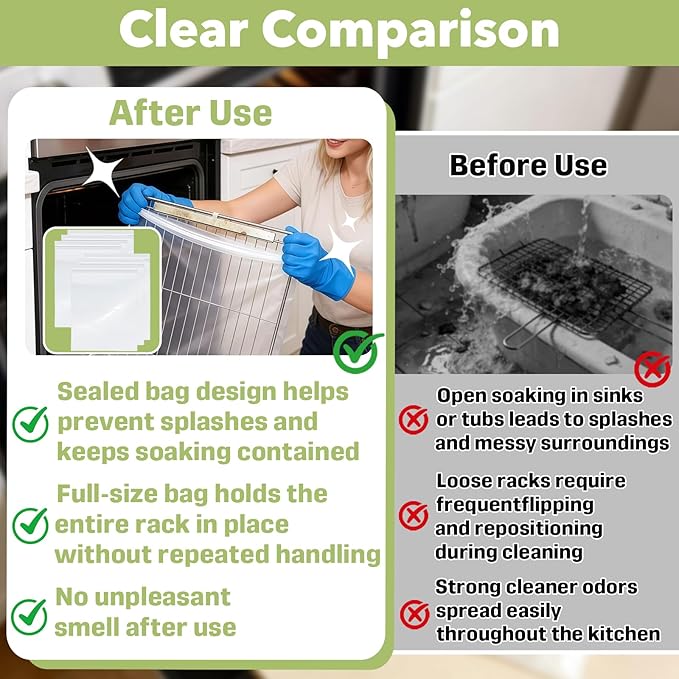 Clear Comparison

After Use

Sealed bag design helps prevent splashes and keeps soaking contained

Full-size bag holds the entire rack in place without repeated handling

No unpleasant smell after use

Before Use

Open soaking in sinks or tubs leads to splashes and messy surroundings

Loose racks require frequentflipping and repositioning during cleaning

Strong cleaner odors spread easily throughout the kitchen